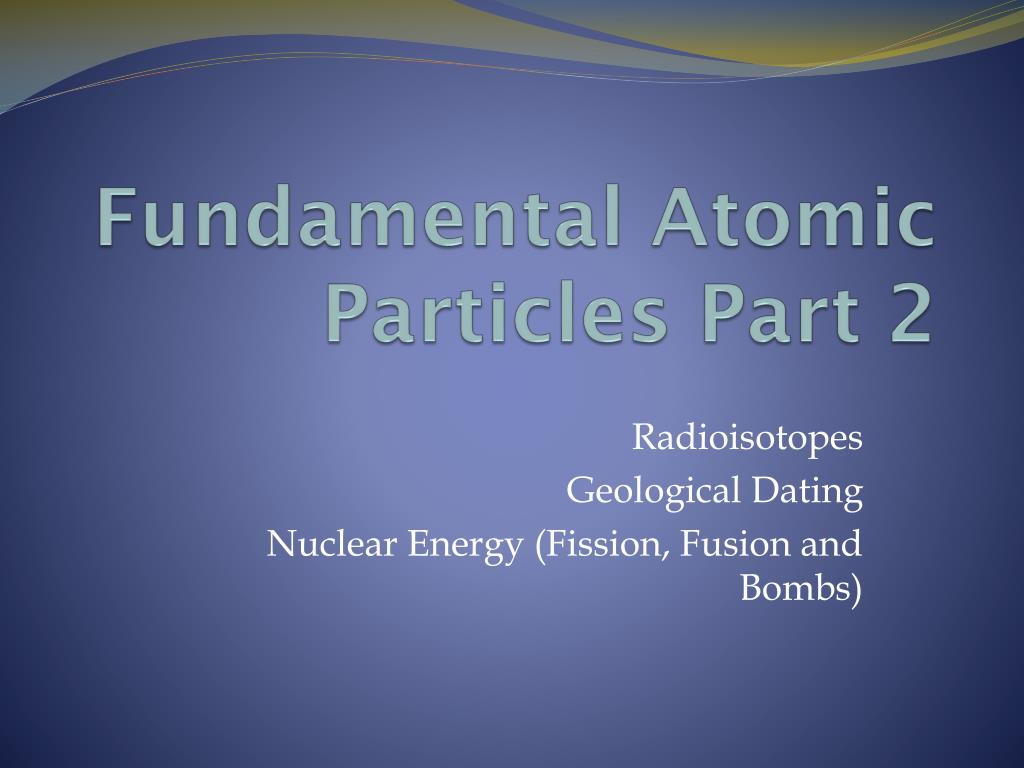 Fundamental Atomic Particles Part 2

Radioisotopes
Geological Dating
Nuclear Energy (Fission, Fusion and Bombs)